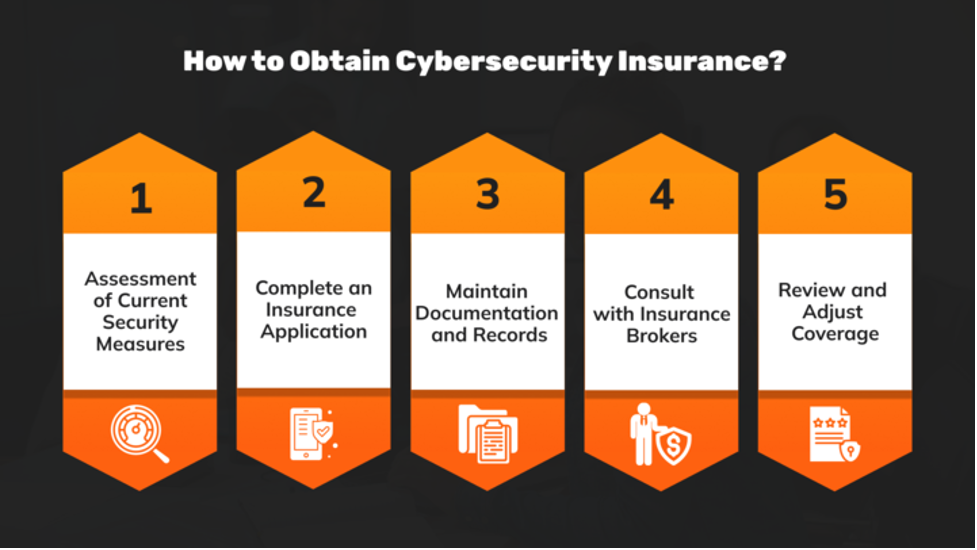 How to Obtain Cybersecurity Insurance?

1

Assessment of Current Security Measures

2

Complete an Insurance Application

3

Maintain Documentation and Records

4

Consult with Insurance Brokers

5

Review and Adjust Coverage